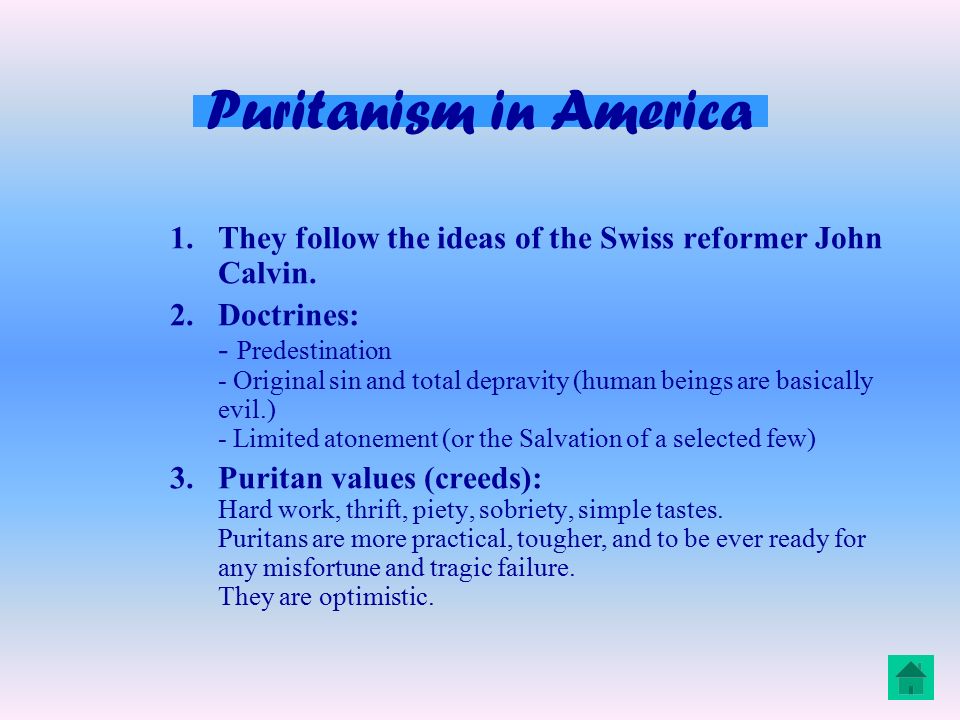 Puritanism in America

1. They follow the ideas of the Swiss reformer John Calvin.

2. Doctrines:
- Predestination
- Original sin and total depravity (human beings are basically evil.)
- Limited atonement (or the Salvation of a selected few)

3. Puritan values (creeds):
Hard work, thrift, piety, sobriety, simple tastes.
Puritans are more practical, tougher, and to be ever ready for any misfortune and tragic failure.
They are optimistic.